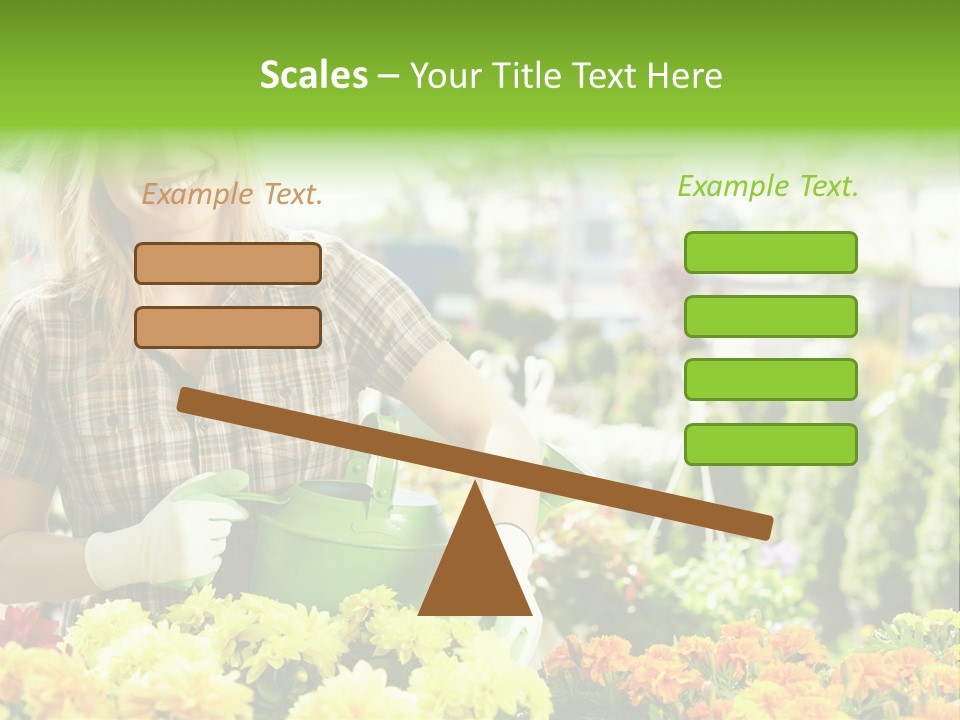 Scales – Your Title Text Here

Example Text.

Example Text.